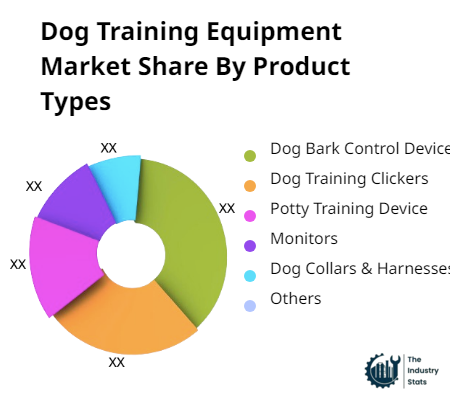 Dog Training Equipment Market Share By Product Types

XX
XX
XX
XX
XX

Dog Bark Control Device
Dog Training Clickers
Potty Training Device
Monitors
Dog Collars & Harnesses
Others

The Industry Stats